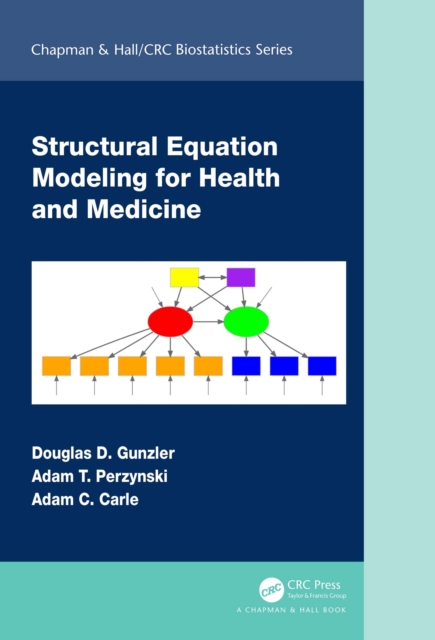 Chapman & Hall/CRC Biostatistics Series

Structural Equation Modeling for Health and Medicine

Douglas D. Gunzler
Adam T. Perzynski
Adam C. Carle

CRC
CRC Press
Taylor & Francis Group
A CHAPMAN & HALL BOOK